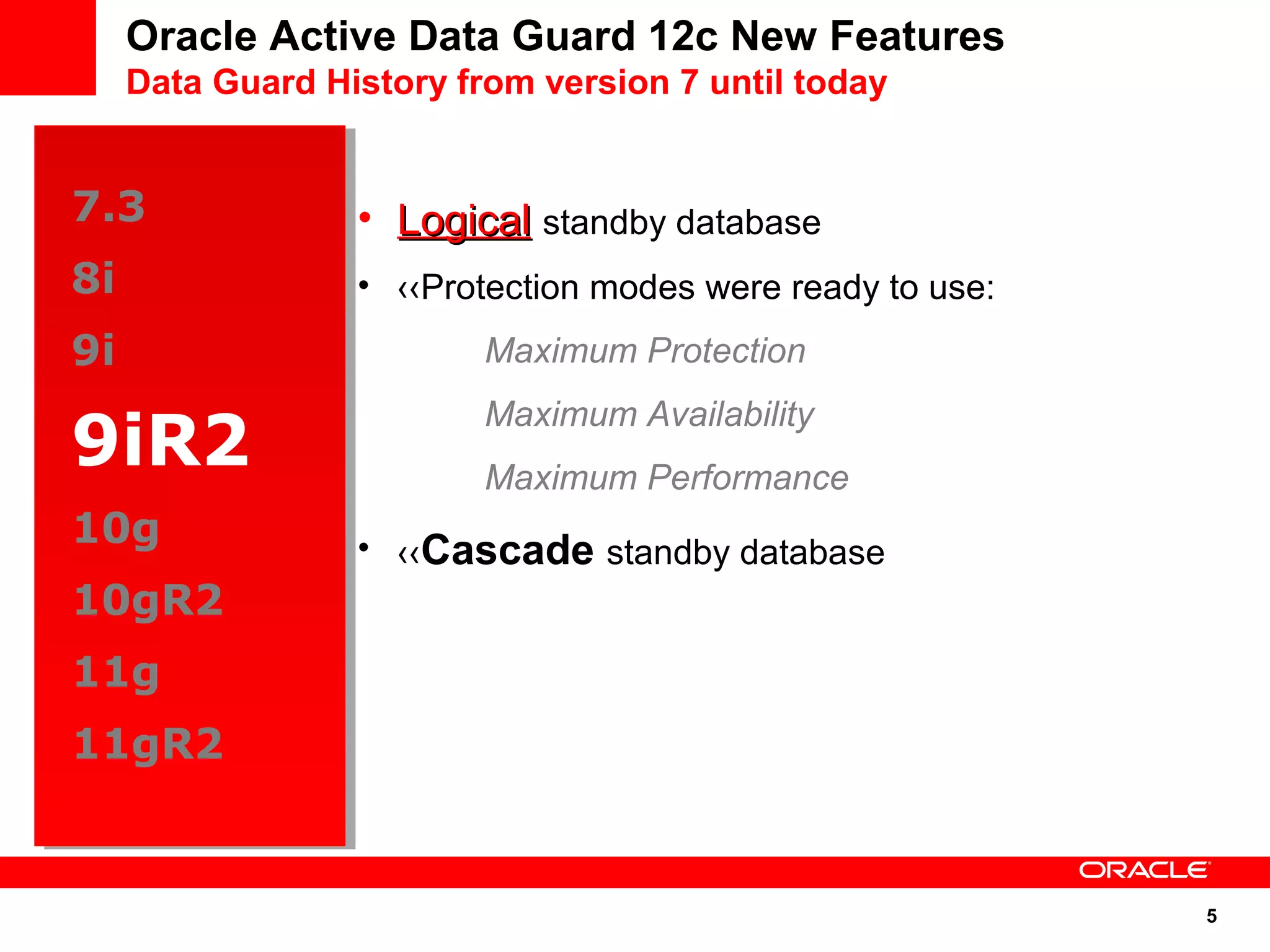 Oracle Active Data Guard 12c New Features
Data Guard History from version 7 until today

7.3
8i
9i
9iR2
10g
10gR2
11g
11gR2

• Logical standby database
• ‹‹Protection modes were ready to use:
Maximum Protection
Maximum Availability
Maximum Performance
• ‹‹Cascade standby database

ORACLE
5